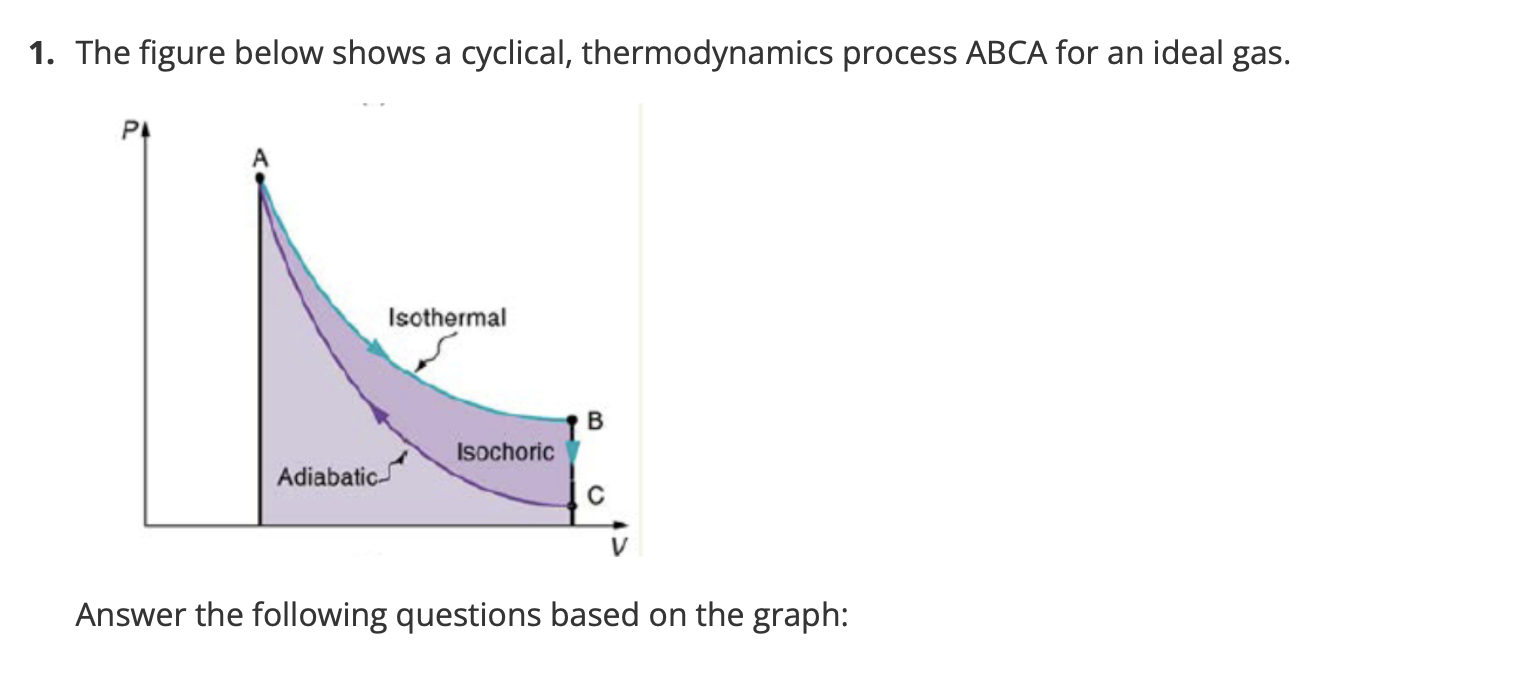 1. The figure below shows a cyclical, thermodynamics process ABCA for an ideal gas.

P
A
Isothermal
B
Isochoric
Adiabatic
C
V

Answer the following questions based on the graph: